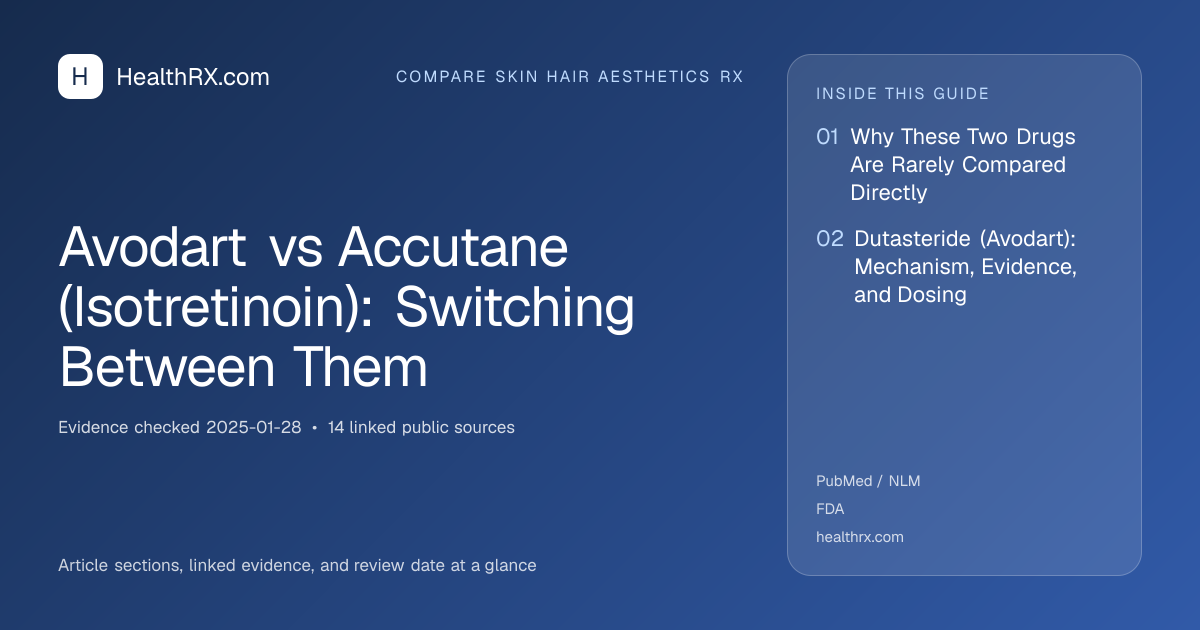 H HealthRX.com

COMPARE SKIN HAIR AESTHETICS RX

Avodart vs Accutane (Isotretinoin): Switching Between Them

Evidence checked 2025-01-28 • 14 linked public sources

Article sections, linked evidence, and review date at a glance

INSIDE THIS GUIDE

01 Why These Two Drugs Are Rarely Compared Directly

02 Dutasteride (Avodart): Mechanism, Evidence, and Dosing

PubMed / NLM

FDA

healthrx.com